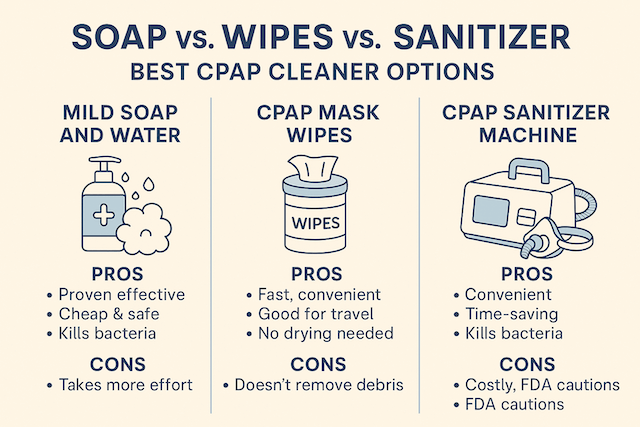 SOAP vs. WIPES vs. SANITIZER
BEST CPAP CLEANER OPTIONS

MILD SOAP AND WATER

PROS
• Proven effective
• Cheap & safe
• Kills bacteria

CONS
• Takes more effort

CPAP MASK WIPES

WIPES

PROS
• Fast, convenient
• Good for travel
• No drying needed

CONS
• Doesn't remove debris

CPAP SANITIZER MACHINE

PROS
• Convenient
• Time-saving
• Kills bacteria

CONS
• Costly, FDA cautions
• FDA cautions